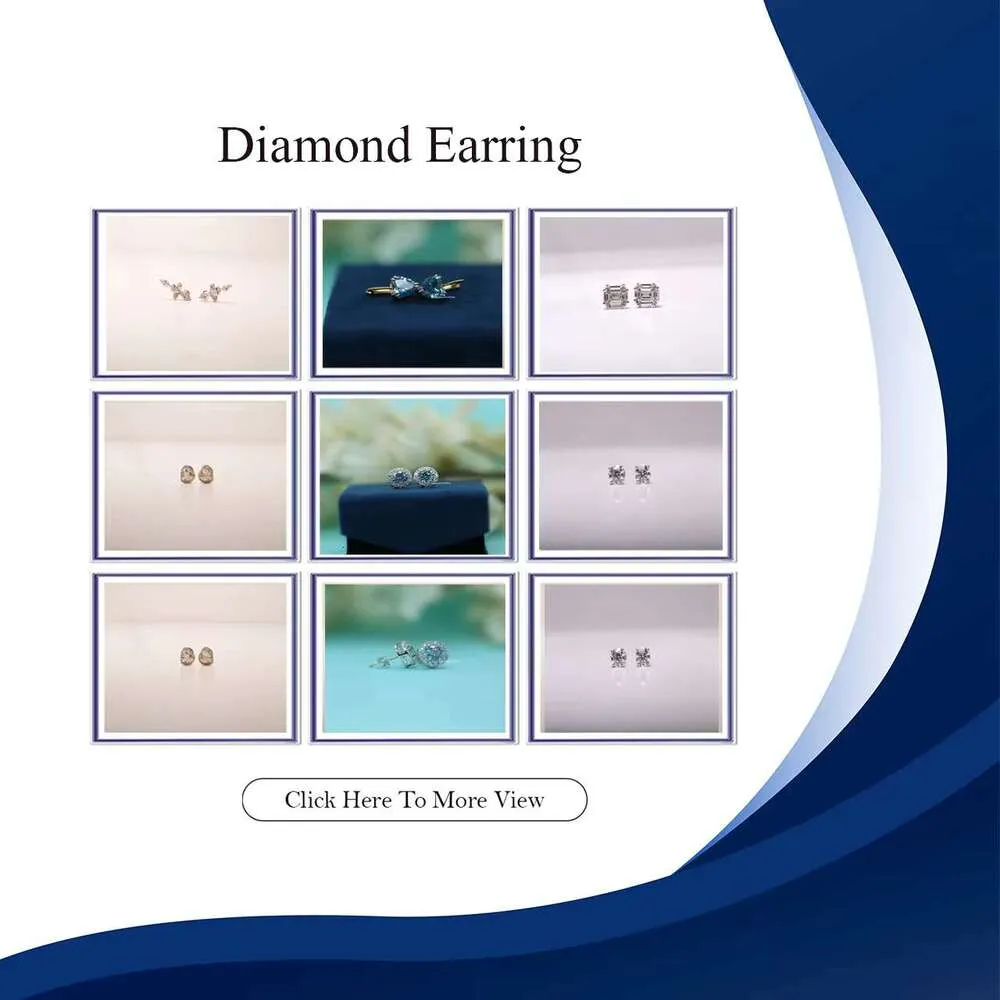 Diamond Earring

Click Here To More View